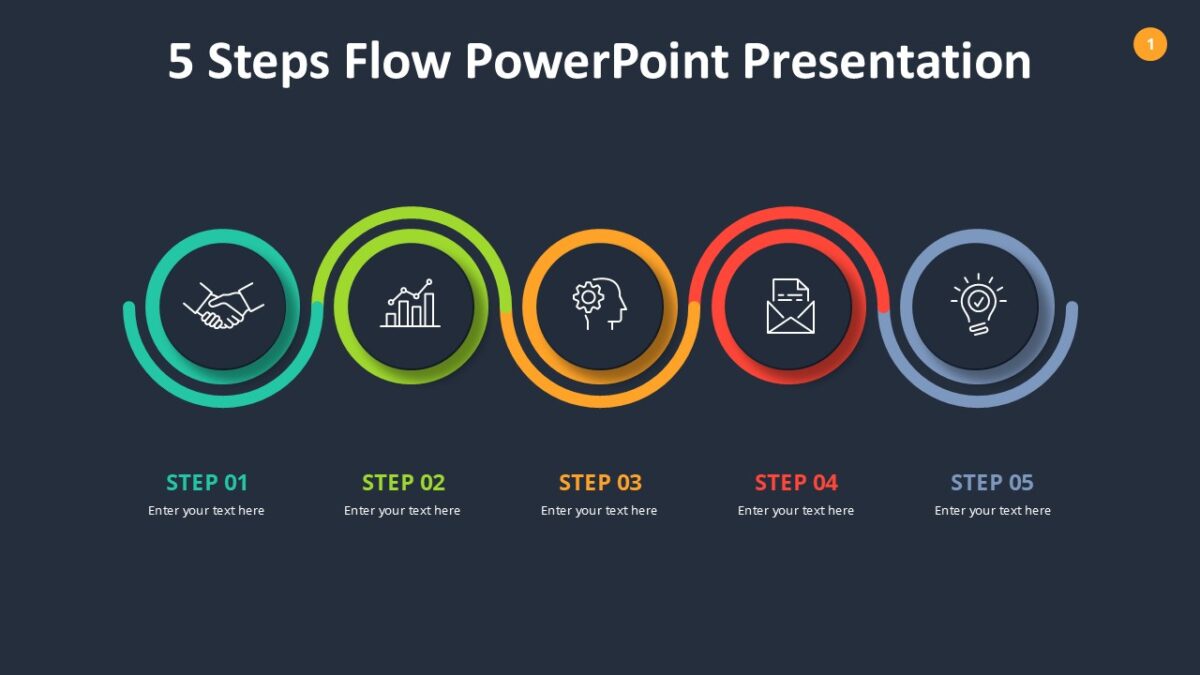 5 Steps Flow PowerPoint Presentation

1

STEP 01
Enter your text here

STEP 02
Enter your text here

STEP 03
Enter your text here

STEP 04
Enter your text here

STEP 05
Enter your text here